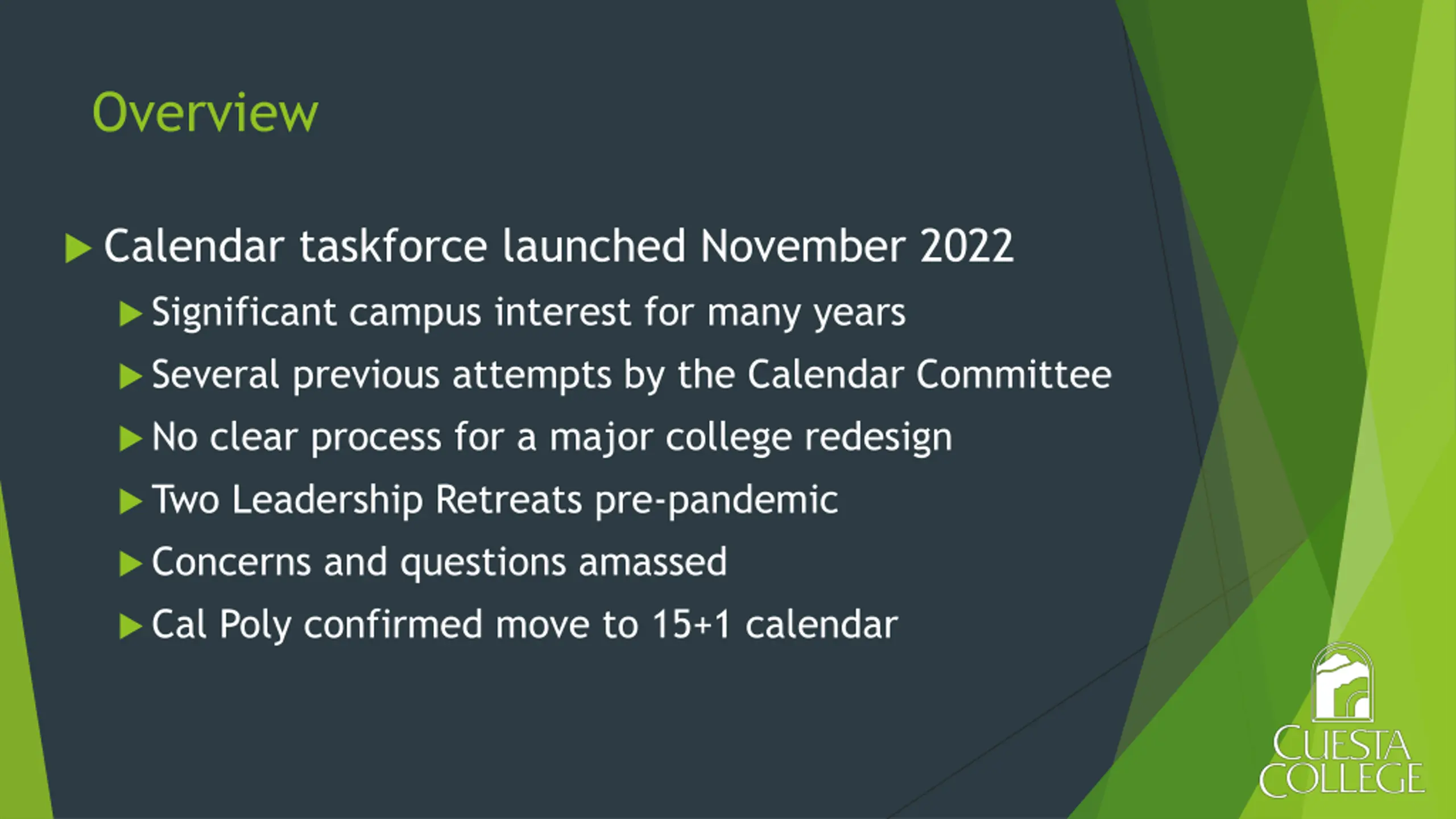 Overview

Calendar taskforce launched November 2022

Significant campus interest for many years

Several previous attempts by the Calendar Committee

No clear process for a major college redesign

Two Leadership Retreats pre-pandemic

Concerns and questions amassed

Cal Poly confirmed move to 15+1 calendar

CUESTA COLLEGE